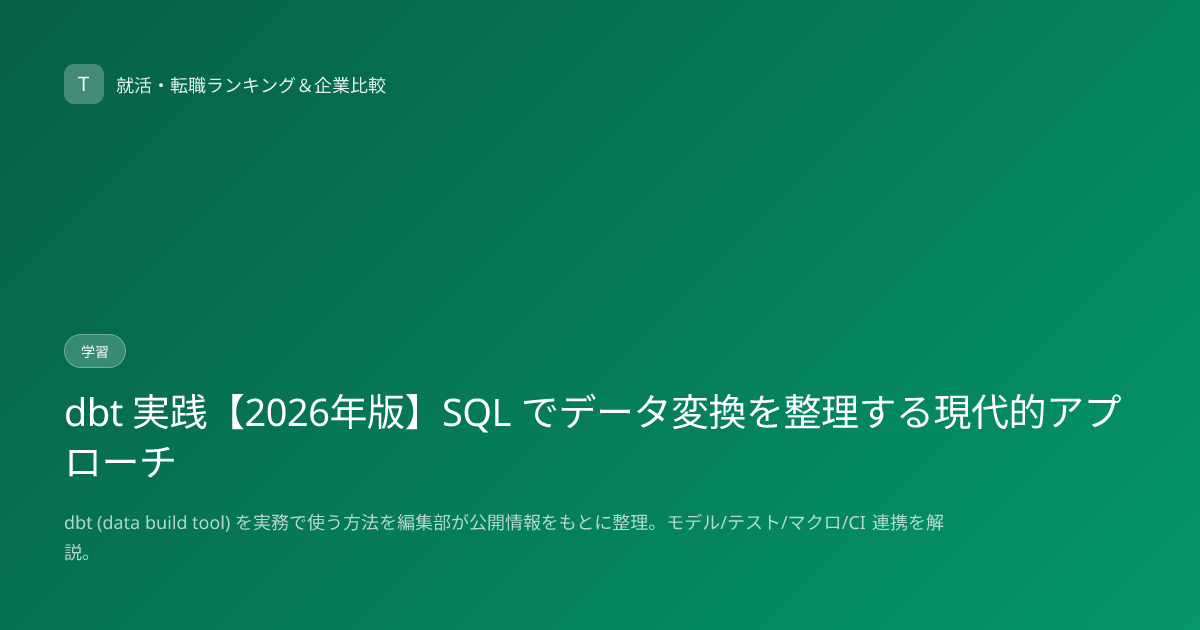 T
就活・転職ランキング＆企業比較

学習

dbt 実践【2026年版】SQL でデータ変換を整理する現代的アプローチ

dbt (data build tool) を実務で使う方法を編集部が公開情報をもとに整理。モデル/テスト/マクロ/CI 連携を解説。